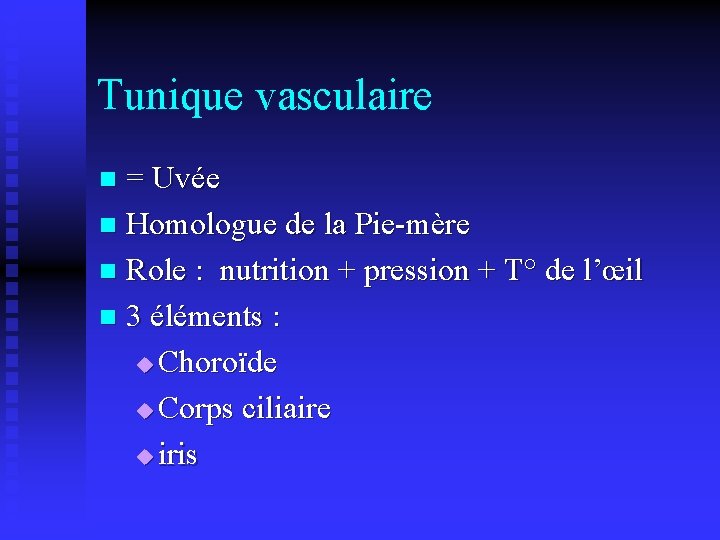 Tunique vasculaire

- = Uvée
- Homologue de la Pie-mère
- Role : nutrition + pression + T° de l'œil
- 3 éléments :
  - Choroïde
  - Corps ciliaire
  - iris